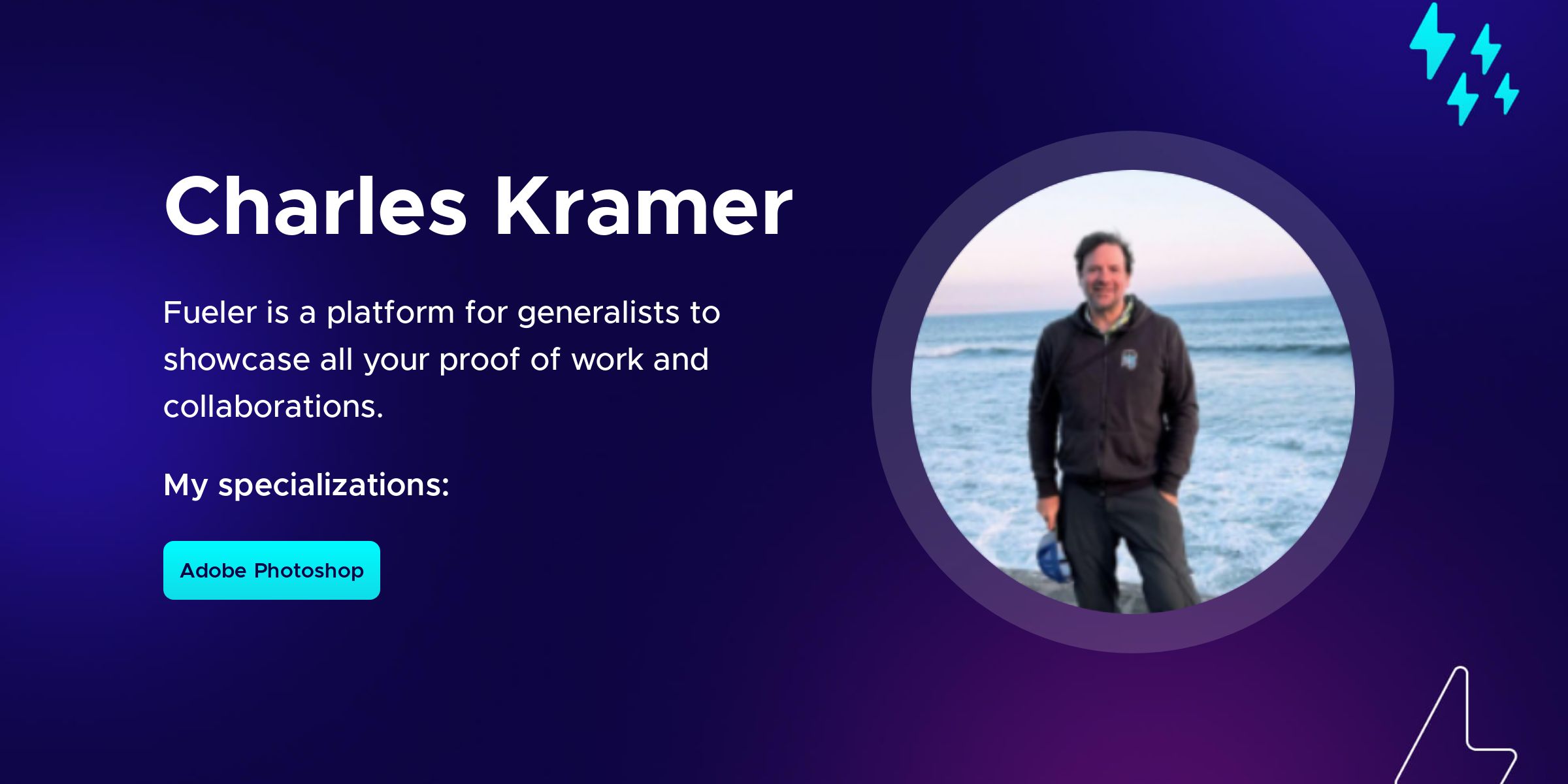 Charles Kramer

Fueler is a platform for generalists to showcase all your proof of work and collaborations.

My specializations:

Adobe Photoshop